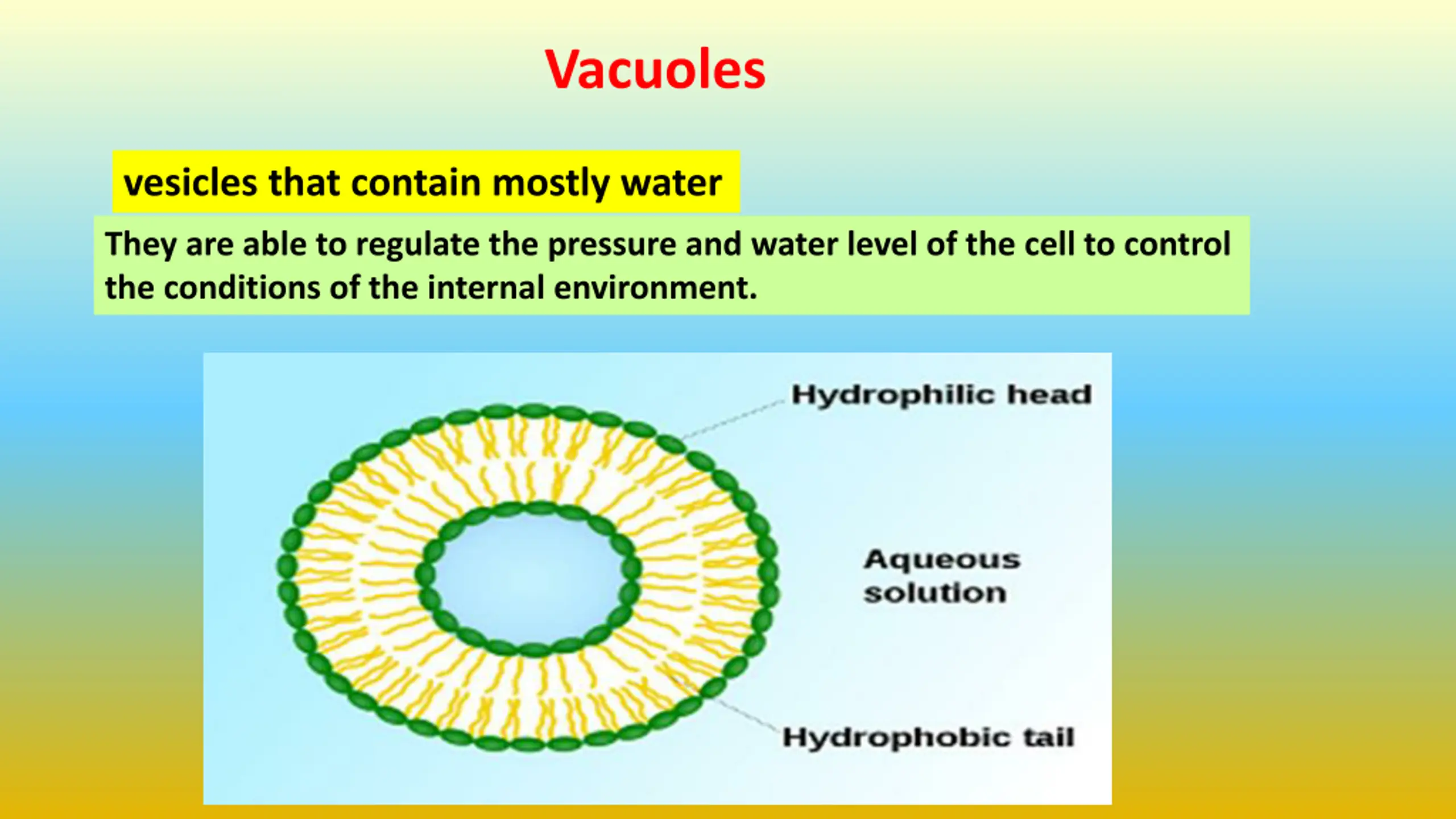 Vacuoles

vesicles that contain mostly water

They are able to regulate the pressure and water level of the cell to control the conditions of the internal environment.

Hydrophilic head

Aqueous solution

Hydrophobic tail